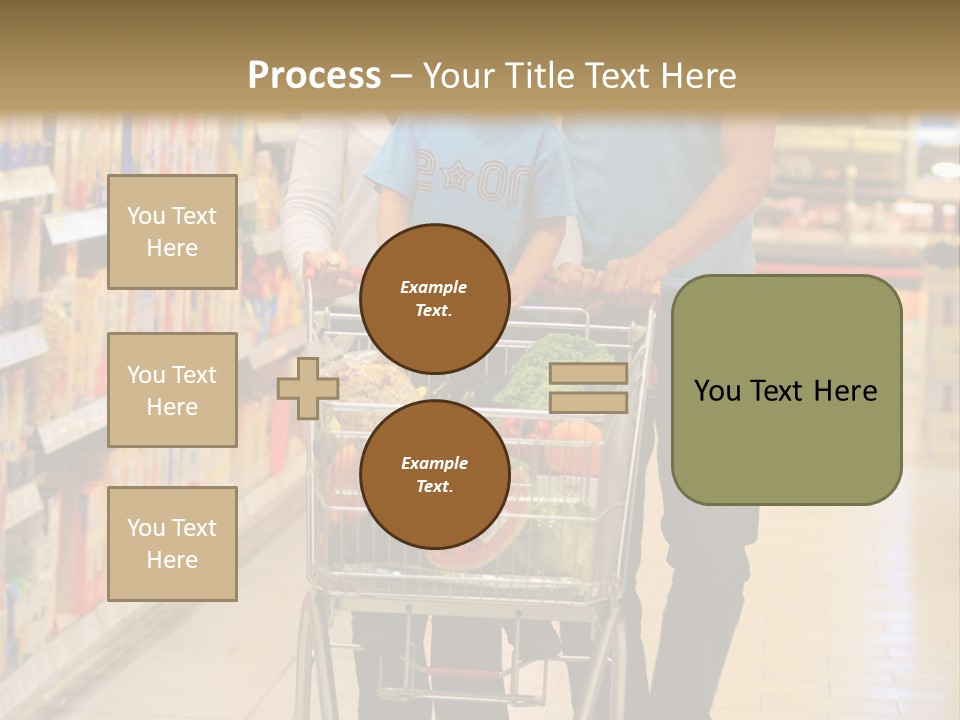 Process – Your Title Text Here

You Text Here

You Text Here

You Text Here

Example Text.

Example Text.

You Text Here